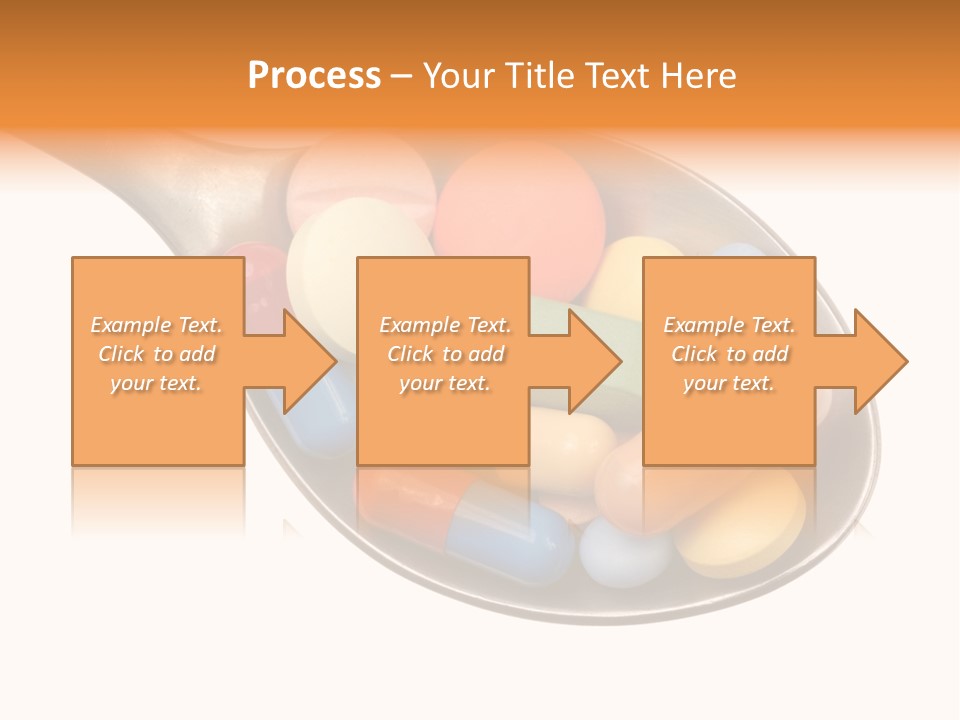 Process – Your Title Text Here

Example Text. Click to add your text.

Example Text. Click to add your text.

Example Text. Click to add your text.